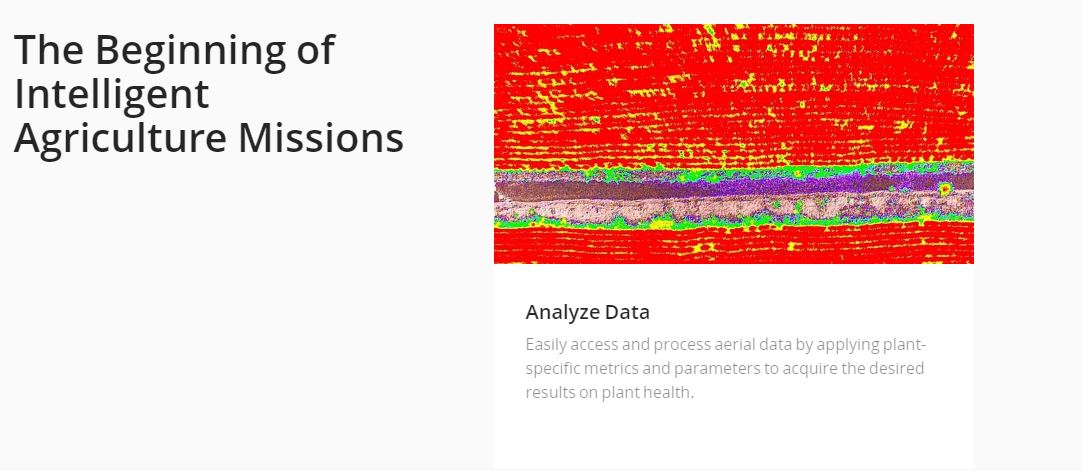 The Beginning of Intelligent Agriculture Missions

Analyze Data

Easily access and process aerial data by applying plant-specific metrics and parameters to acquire the desired results on plant health.